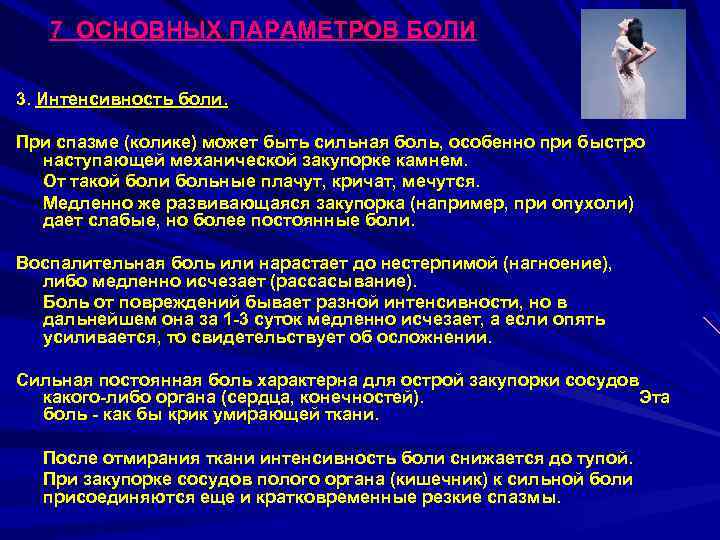 7 ОСНОВНЫХ ПАРАМЕТРОВ БОЛИ

3. Интенсивность боли.

При спазме (колике) может быть сильная боль, особенно при быстро наступающей механической закупорке камнем.

От такой боли больные плачут, кричат, мечутся.

Медленно же развивающаяся закупорка (например, при опухоли) дает слабые, но более постоянные боли.

Воспалительная боль или нарастает до нестерпимой (нагноение), либо медленно исчезает (рассасывание).

Боль от повреждений бывает разной интенсивности, но в дальнейшем она за 1-3 суток медленно исчезает, а если опять усиливается, то свидетельствует об осложнении.

Сильная постоянная боль характерна для острой закупорки сосудов какого-либо органа (сердца, конечностей). Эта боль - как бы крик умирающей ткани.

После отмирания ткани интенсивность боли снижается до тупой.

При закупорке сосудов полого органа (кишечник) к сильной боли присоединяются еще и кратковременные резкие спазмы.